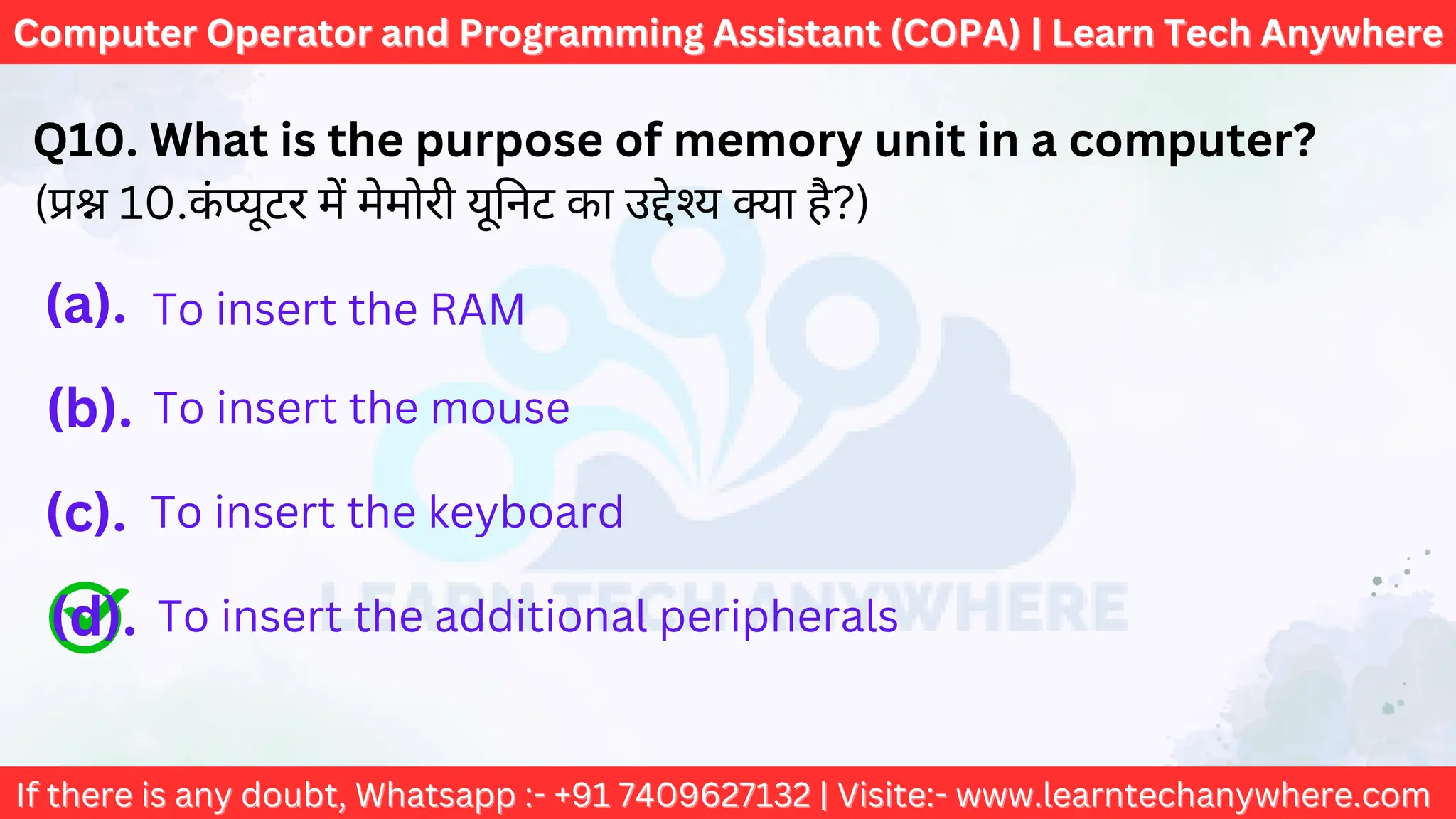 Computer Operator and Programming Assistant (COPA) | Learn Tech Anywhere

Q10. What is the purpose of memory unit in a computer?
(प्रश्न 10.कंप्यूटर में मेमोरी यूनिट का उद्देश्य क्या है?)

(a). To insert the RAM

(b). To insert the mouse

(c). To insert the keyboard

(d). To insert the additional peripherals

LEARN TECH ANYWHERE

If there is any doubt, Whatsapp :- +91 7409627132 | Visite:- www.learntechanywhere.com